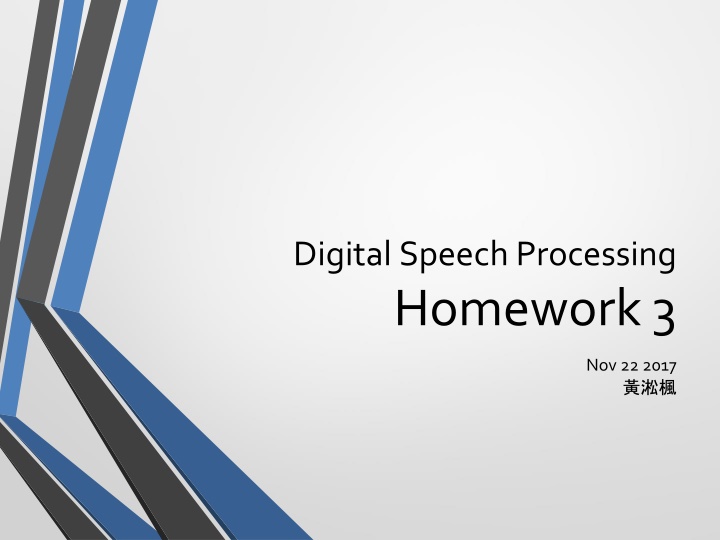 Digital Speech Processing
Homework 3

Nov 22 2017
黃淞楓